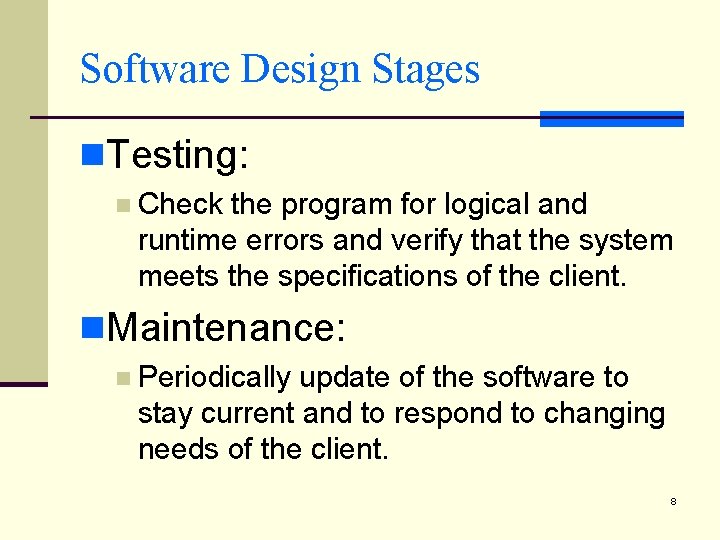 Software Design Stages

Testing:

Check the program for logical and runtime errors and verify that the system meets the specifications of the client.

Maintenance:

Periodically update of the software to stay current and to respond to changing needs of the client.

8